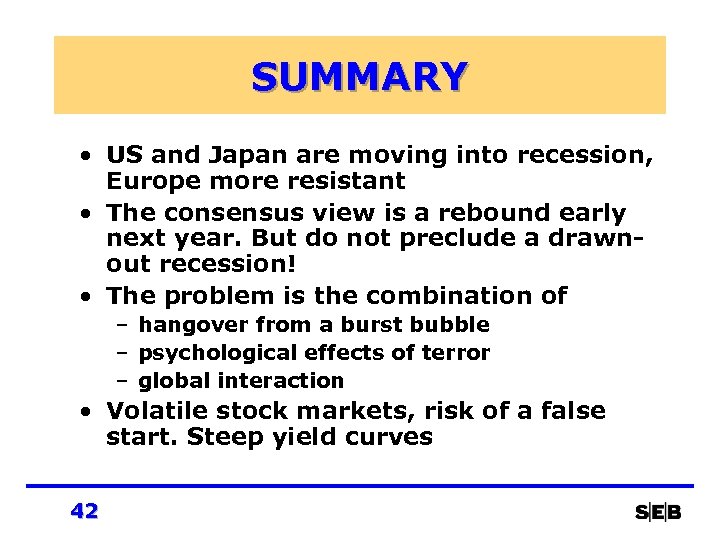 SUMMARY

• US and Japan are moving into recession, Europe more resistant

• The consensus view is a rebound early next year. But do not preclude a drawn-out recession!

• The problem is the combination of
– hangover from a burst bubble
– psychological effects of terror
– global interaction

• Volatile stock markets, risk of a false start. Steep yield curves

42

S|E|B